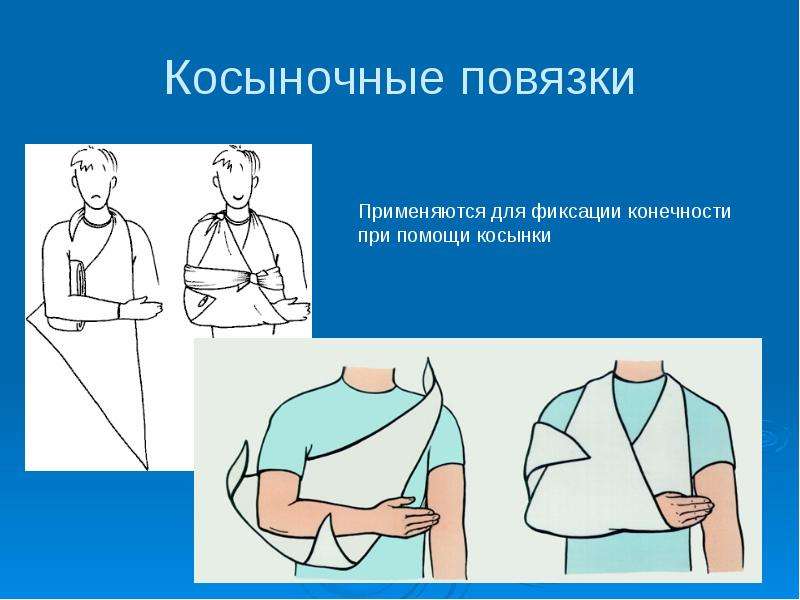 Косыночные повязки

Применяются для фиксации конечности при помощи косынки